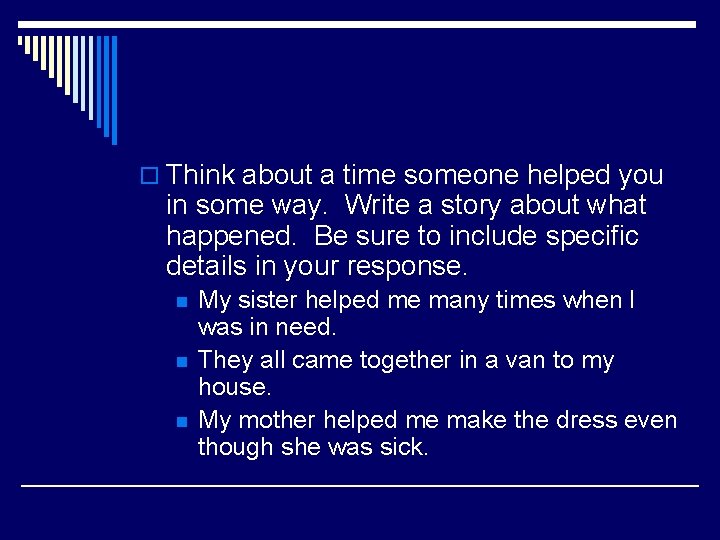 Think about a time someone helped you in some way. Write a story about what happened. Be sure to include specific details in your response.

My sister helped me many times when I was in need.

They all came together in a van to my house.

My mother helped me make the dress even though she was sick.